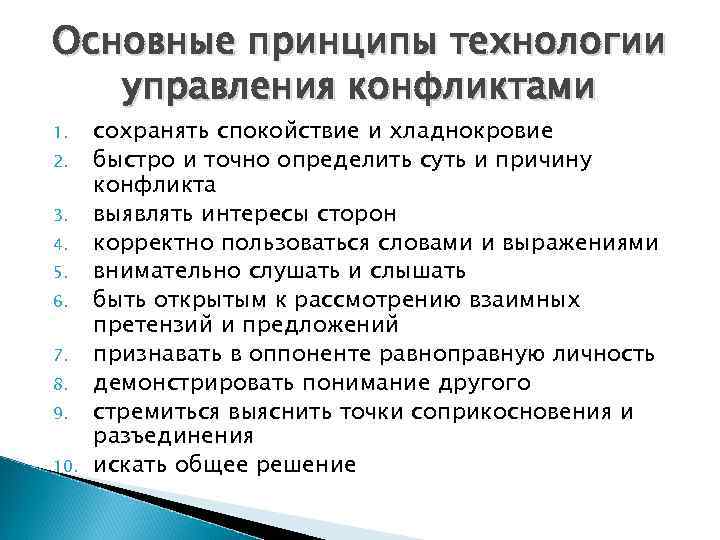 Основные принципы технологии управления конфликтами

1. сохранять спокойствие и хладнокровие
2. быстро и точно определить суть и причину конфликта
3. выявлять интересы сторон
4. корректно пользоваться словами и выражениями
5. внимательно слушать и слышать
6. быть открытым к рассмотрению взаимных претензий и предложений
7. признавать в оппоненте равноправную личность
8. демонстрировать понимание другого
9. стремиться выяснить точки соприкосновения и разъединения
10. искать общее решение